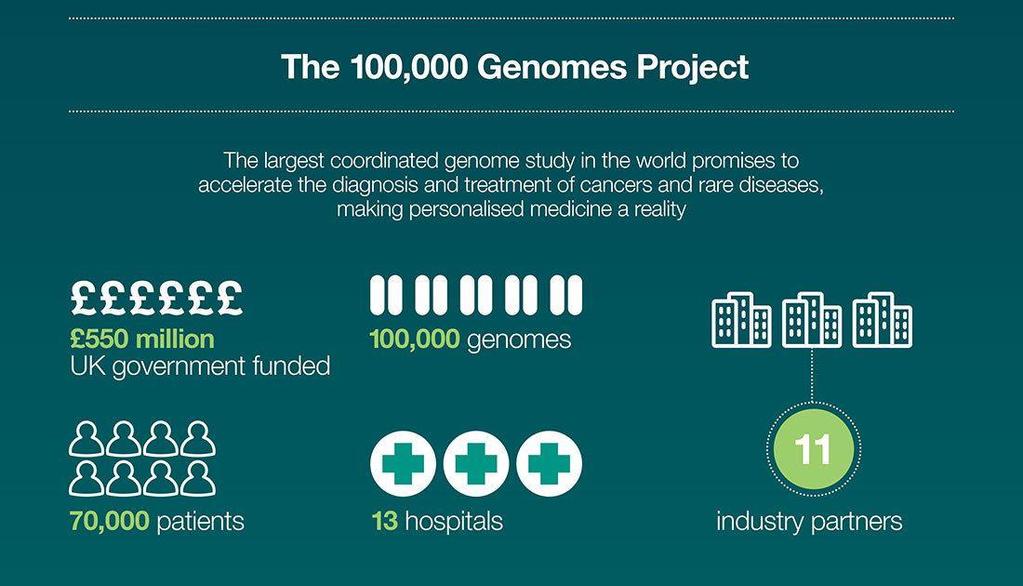 The 100,000 Genomes Project

The largest coordinated genome study in the world promises to accelerate the diagnosis and treatment of cancers and rare diseases, making personalised medicine a reality

££££££

£550 million
UK government funded

100,000 genomes

70,000 patients

13 hospitals

11

industry partners